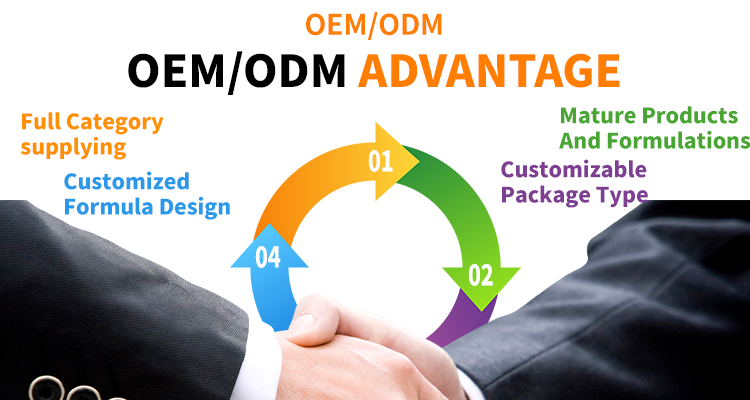 OEM/ODM

OEM/ODM ADVANTAGE

Full Category supplying

Customized Formula Design

Mature Products And Formulations

Customizable Package Type

01

02

04